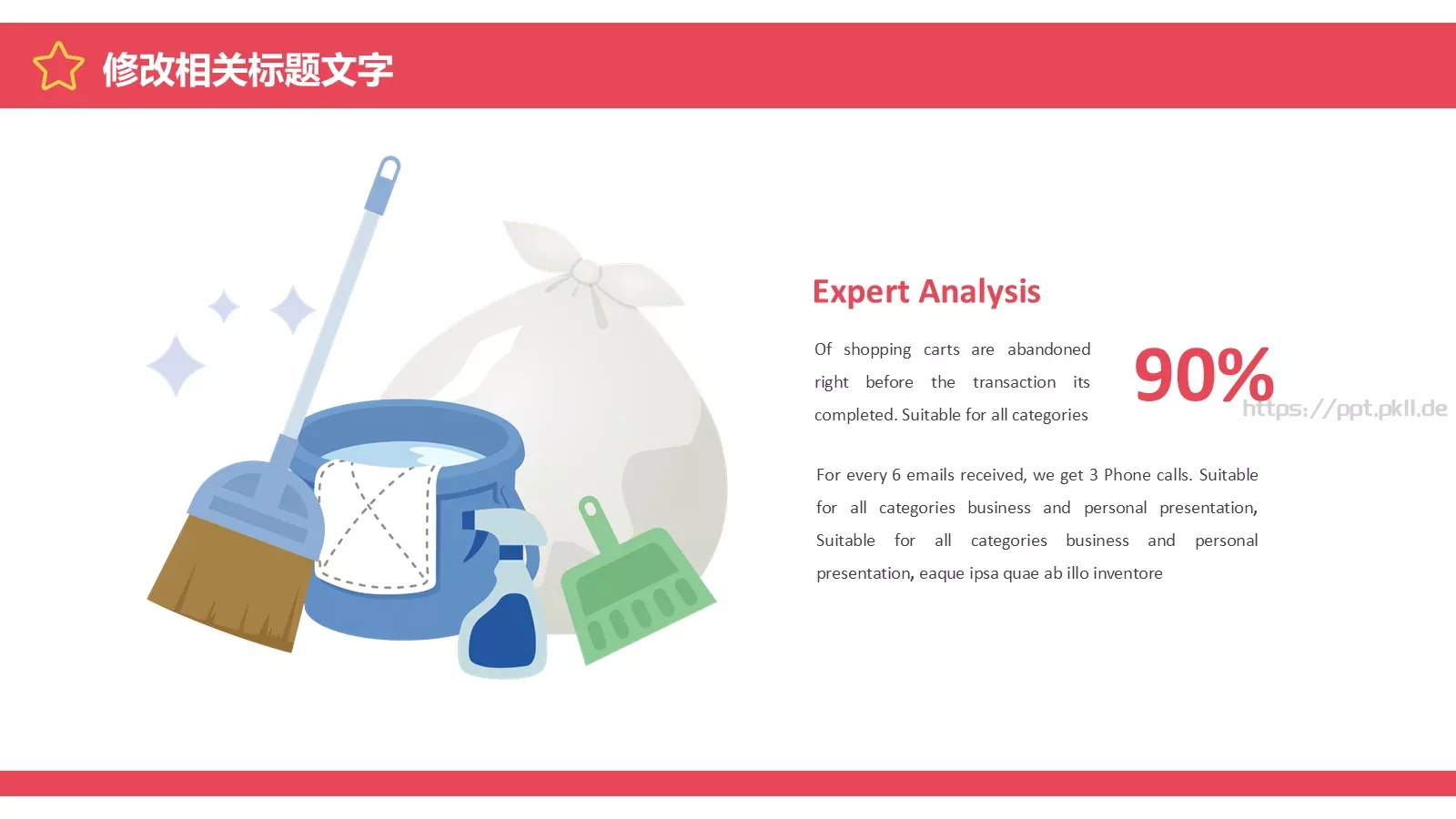 修改相关标题文字

Expert Analysis

Of shopping carts are abandoned right before the transaction its completed. Suitable for all categories

90%

https://ppt.pkll.de

For every 6 emails received, we get 3 Phone calls. Suitable for all categories business and personal presentation, Suitable for all categories business and personal presentation, eaque ipsa quae ab illo inventore